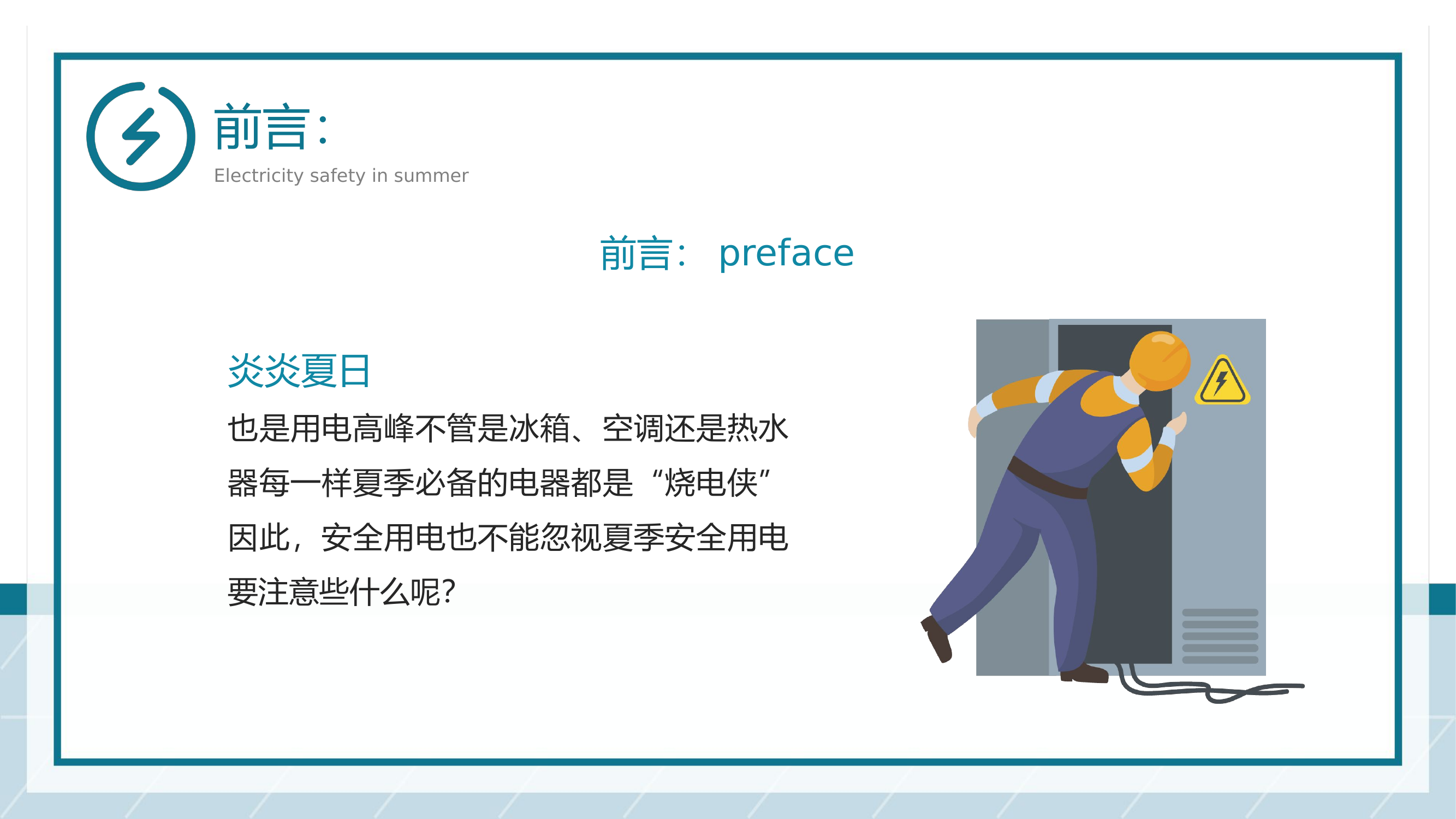 前言：
Electricity safety in summer

前言： preface

炎炎夏日

也是用电高峰不管是冰箱、空调还是热水器每一样夏季必备的电器都是“烧电侠”因此，安全用电也不能忽视夏季安全用电要注意些什么呢？